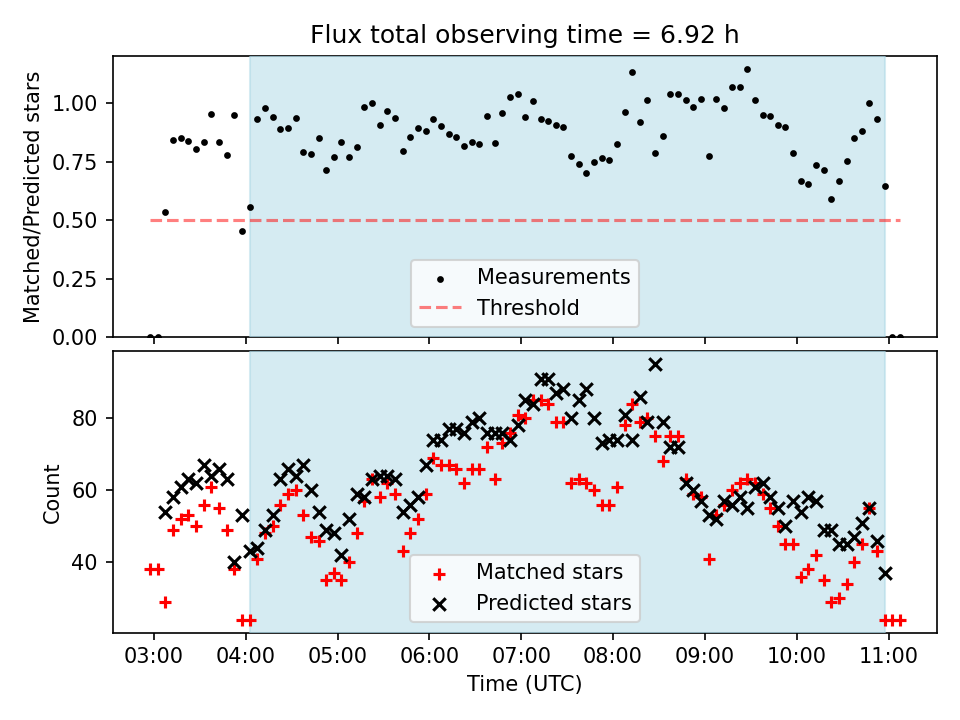 Flux total observing time = 6.92 h

Matched/Predicted stars

1.00
0.75
0.50
0.25
0.00

Measurements
Threshold

Count

80
60
40

Matched stars
Predicted stars

03:00 04:00 05:00 06:00 07:00 08:00 09:00 10:00 11:00

Time (UTC)